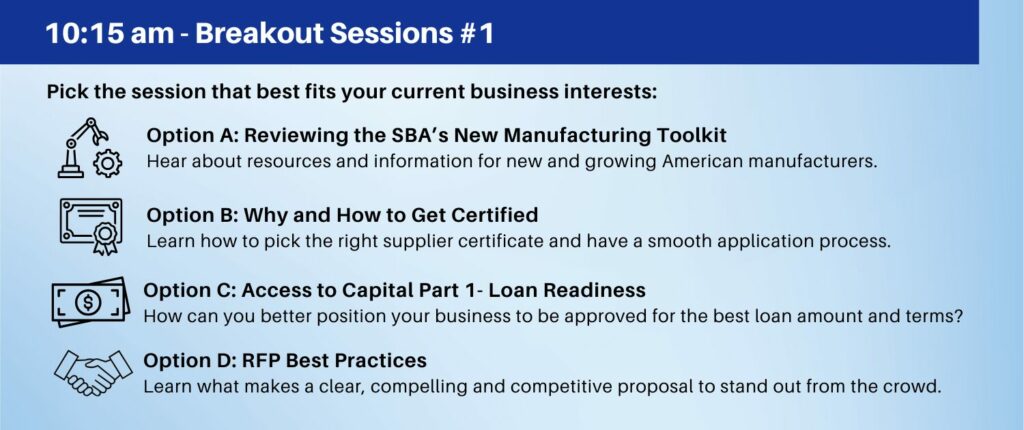 10:15 am - Breakout Sessions #1

Pick the session that best fits your current business interests:

Option A: Reviewing the SBA's New Manufacturing Toolkit
Hear about resources and information for new and growing American manufacturers.

Option B: Why and How to Get Certified
Learn how to pick the right supplier certificate and have a smooth application process.

Option C: Access to Capital Part 1- Loan Readiness
How can you better position your business to be approved for the best loan amount and terms?

Option D: RFP Best Practices
Learn what makes a clear, compelling and competitive proposal to stand out from the crowd.